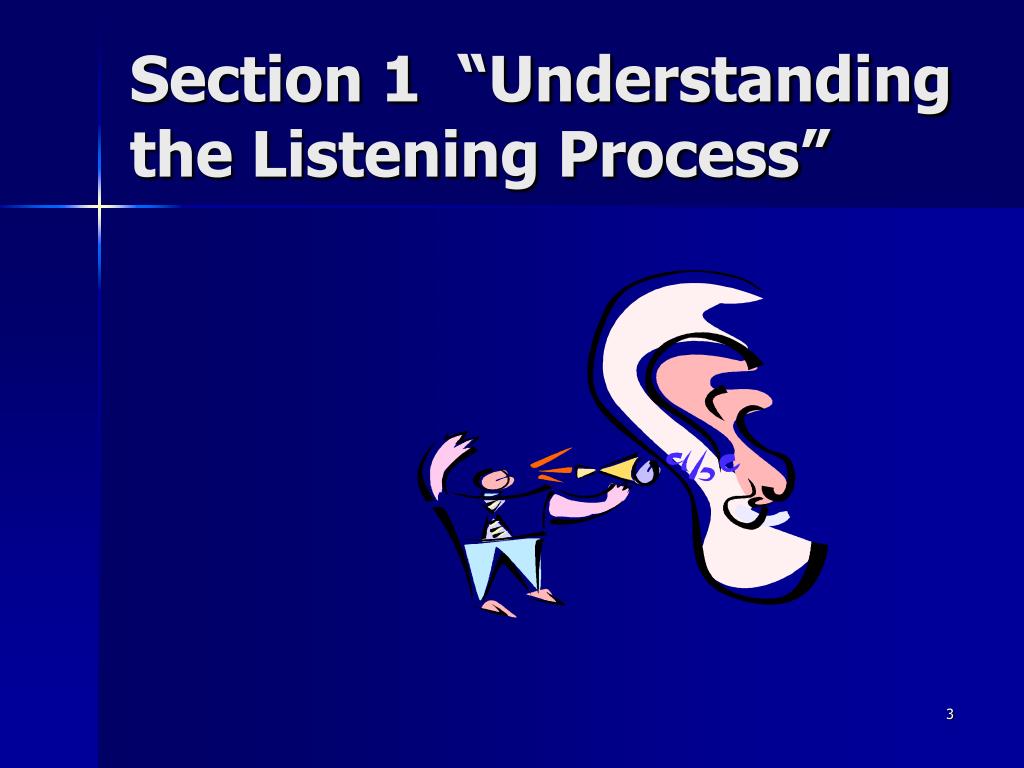 Section 1 “Understanding the Listening Process”

3